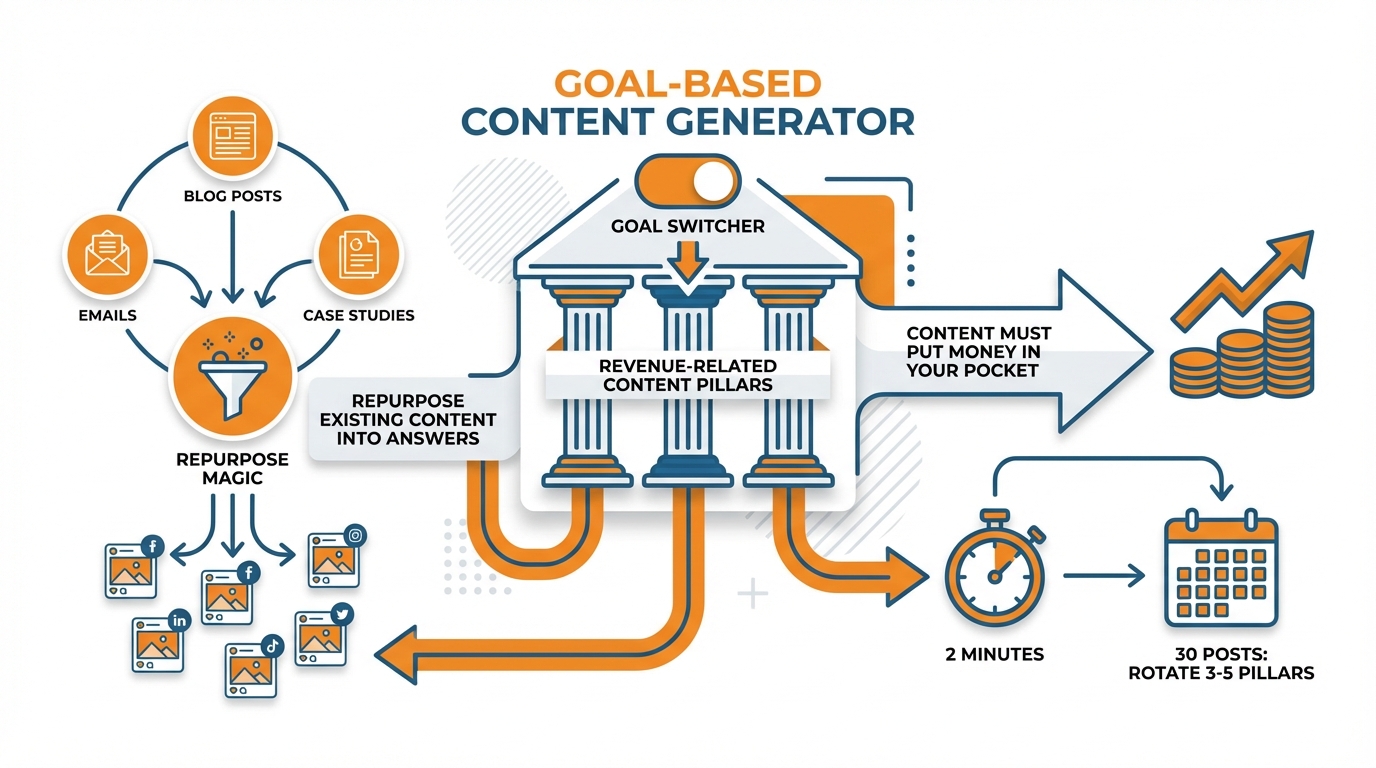 GOAL-BASED
CONTENT GENERATOR

BLOG POSTS

EMAILS

CASE STUDIES

REPURPOSE MAGIC

GOAL SWITCHER

REVENUE-RELATED CONTENT PILLARS

REPURPOSE EXISTING CONTENT INTO ANSWERS

CONTENT MUST PUT MONEY IN YOUR POCKET

2 MINUTES

30 POSTS: ROTATE 3-5 PILLARS